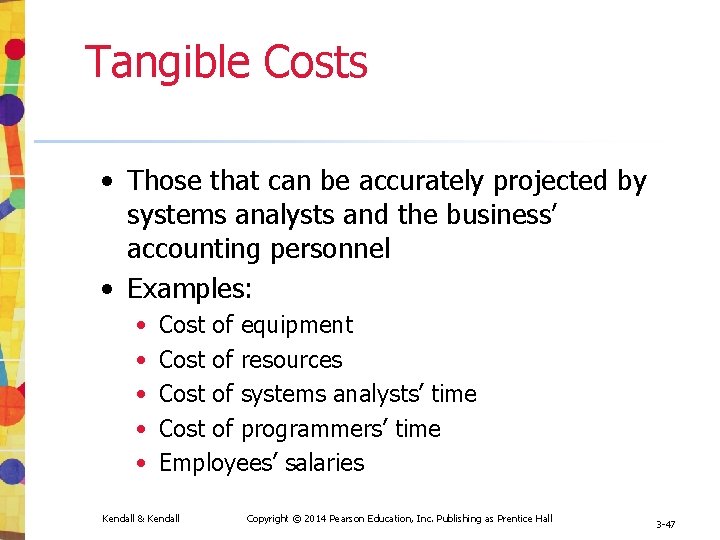 Tangible Costs

• Those that can be accurately projected by systems analysts and the business' accounting personnel
• Examples:
  • Cost of equipment
  • Cost of resources
  • Cost of systems analysts' time
  • Cost of programmers' time
  • Employees' salaries

Kendall & Kendall Copyright © 2014 Pearson Education, Inc. Publishing as Prentice Hall 3-47